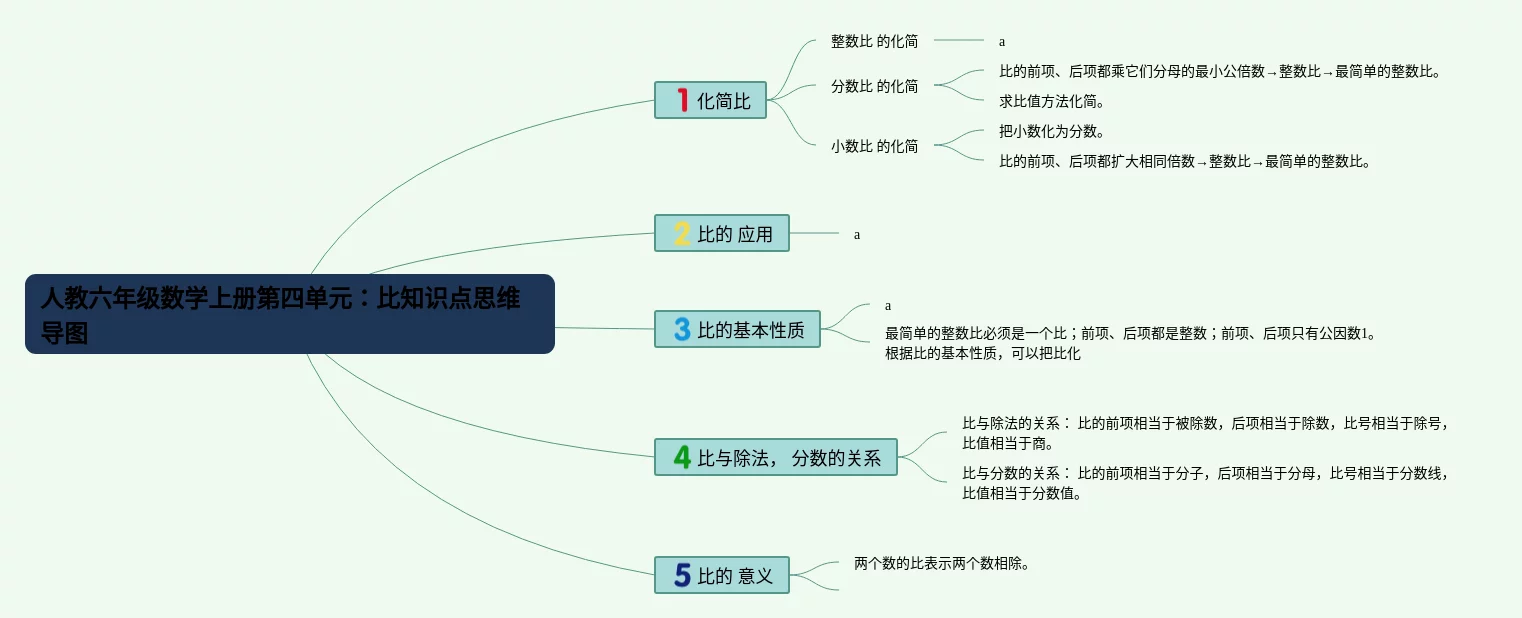 人教六年级数学上册第四单元：比知识点思维导图

1 化简比

整数比 的化简

a

分数比 的化简

比的前项、后项都乘它们分母的最小公倍数→整数比→最简单的整数比。

求比值方法化简。

小数比 的化简

把小数化为分数。

比的前项、后项都扩大相同倍数→整数比→最简单的整数比。

2 比的 应用

a

3 比的基本性质

a

最简单的整数比必须是一个比；前项、后项都是整数；前项、后项只有公因数1。
根据比的基本性质，可以把比化

4 比与除法， 分数的关系

比与除法的关系： 比的前项相当于被除数，后项相当于除数，比号相当于除号，比值相当于商。

比与分数的关系： 比的前项相当于分子，后项相当于分母，比号相当于分数线，比值相当于分数值。

5 比的 意义

两个数的比表示两个数相除。